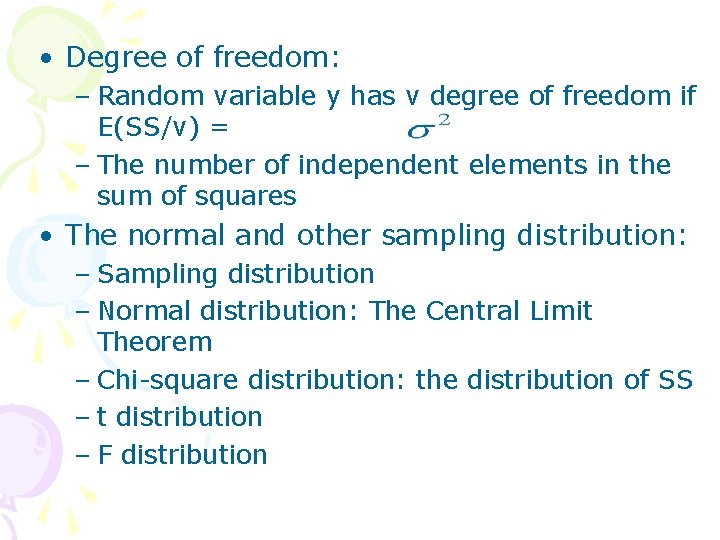 • Degree of freedom:

– Random variable y has v degree of freedom if E(SS/v) = $\sigma^2$

– The number of independent elements in the sum of squares

• The normal and other sampling distribution:

– Sampling distribution

– Normal distribution: The Central Limit Theorem

– Chi-square distribution: the distribution of SS

– t distribution

– F distribution